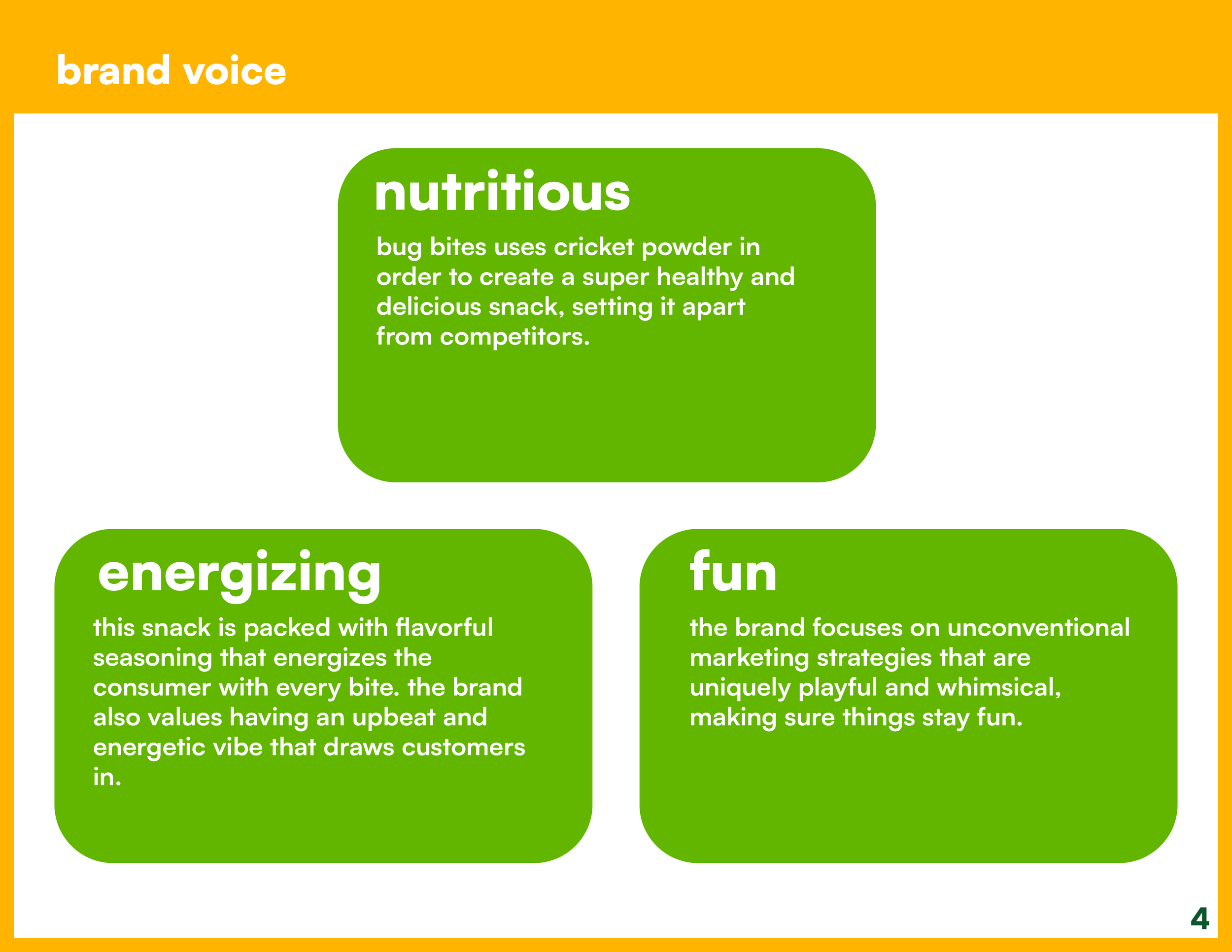 brand voice

nutritious

bug bites uses cricket powder in order to create a super healthy and delicious snack, setting it apart from competitors.

energizing

this snack is packed with flavorful seasoning that energizes the consumer with every bite. the brand also values having an upbeat and energetic vibe that draws customers in.

fun

the brand focuses on unconventional marketing strategies that are uniquely playful and whimsical, making sure things stay fun.

4